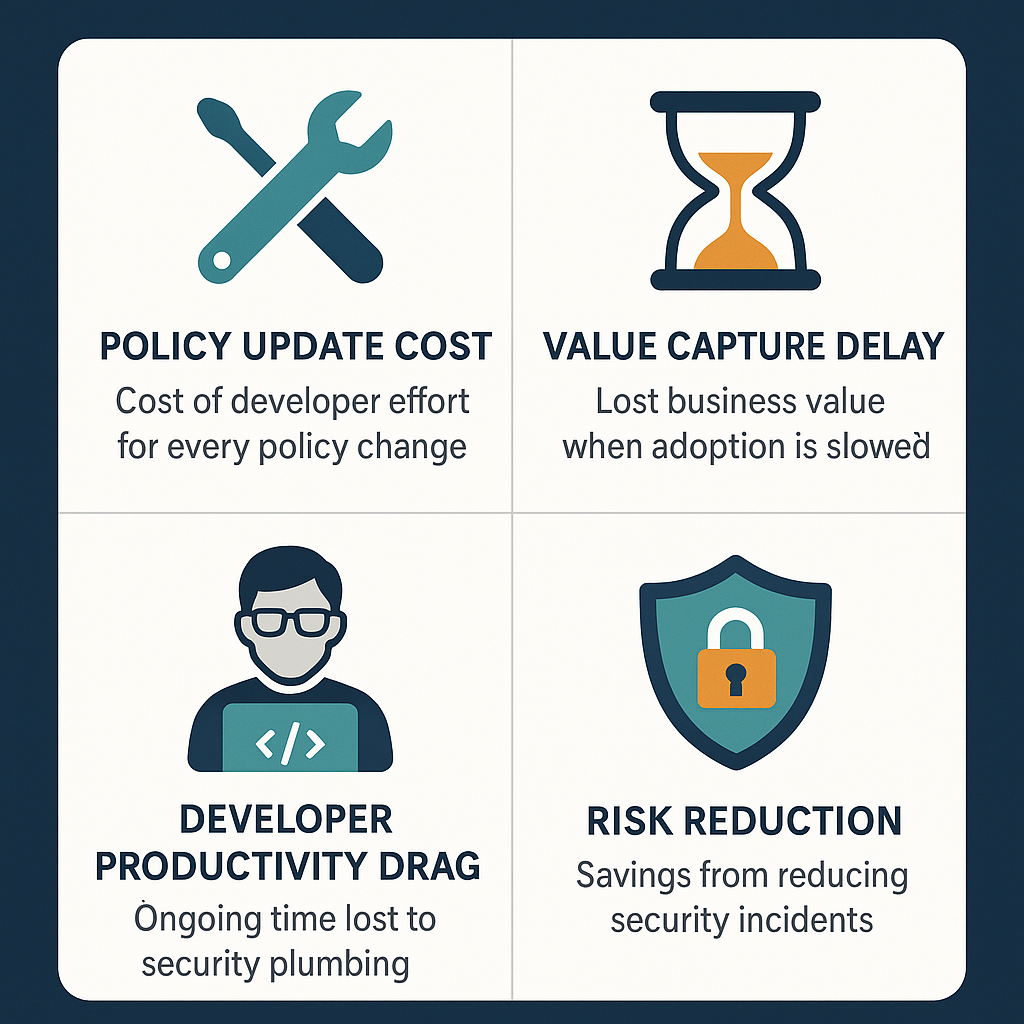 POLICY UPDATE COST
Cost of developer effort for every policy change

VALUE CAPTURE DELAY
Lost business value when adoption is slowed

</>

DEVELOPER PRODUCTIVITY DRAG
Ongoing time lost to security plumbing

RISK REDUCTION
Savings from reducing security incidents